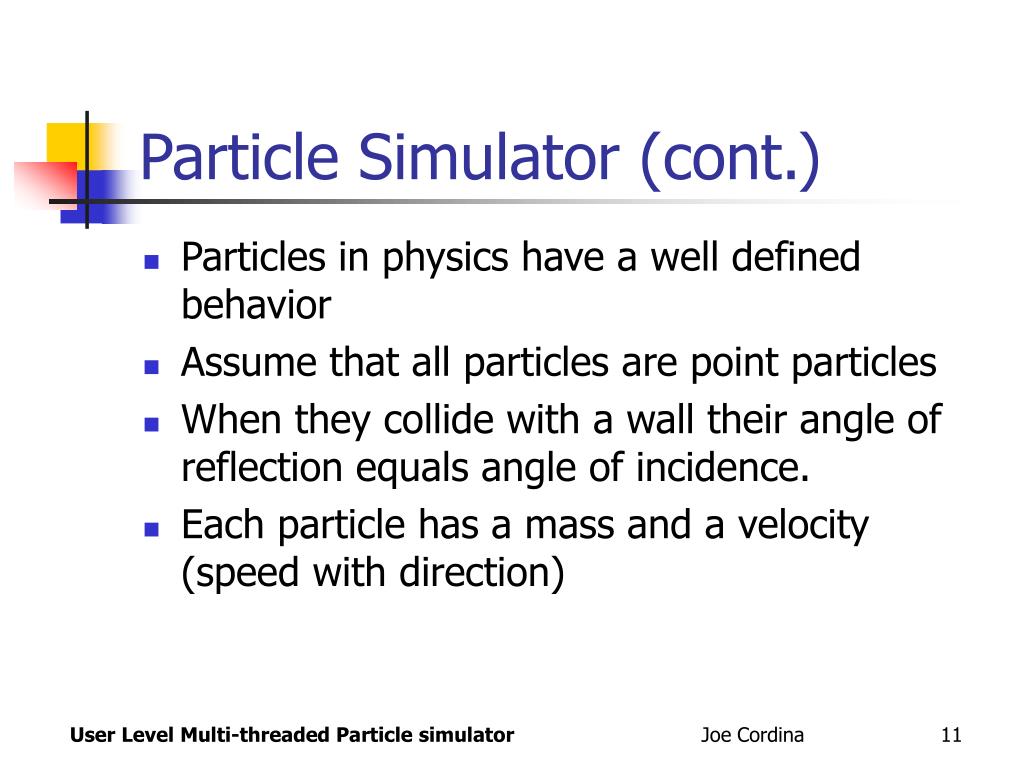 Particle Simulator (cont.)

- Particles in physics have a well defined behavior
- Assume that all particles are point particles
- When they collide with a wall their angle of reflection equals angle of incidence.
- Each particle has a mass and a velocity (speed with direction)

User Level Multi-threaded Particle simulator Joe Cordina 11